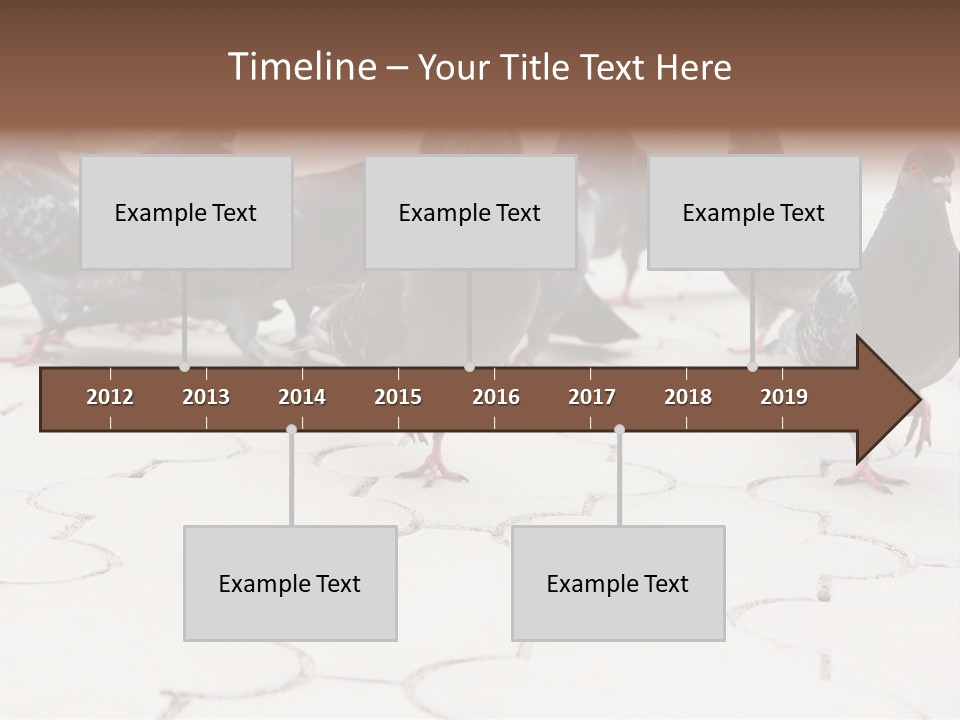 Timeline – Your Title Text Here

Example Text

Example Text

Example Text

2012
2013
2014
2015
2016
2017
2018
2019

Example Text

Example Text